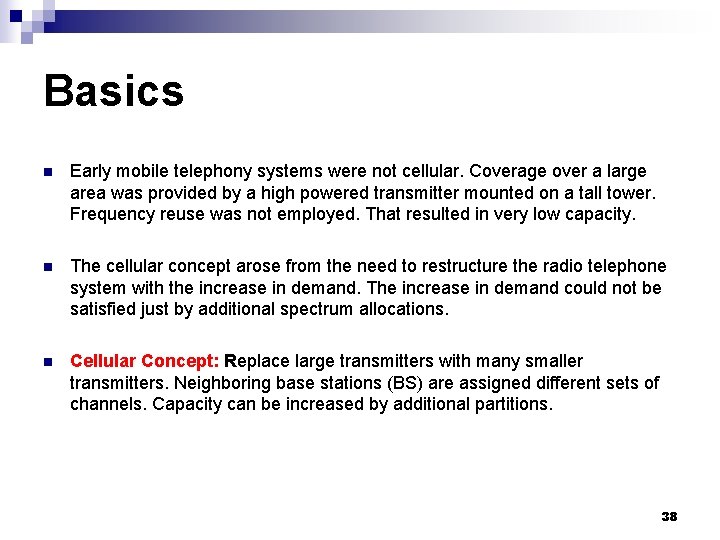 Basics

Early mobile telephony systems were not cellular. Coverage over a large area was provided by a high powered transmitter mounted on a tall tower. Frequency reuse was not employed. That resulted in very low capacity.

The cellular concept arose from the need to restructure the radio telephone system with the increase in demand. The increase in demand could not be satisfied just by additional spectrum allocations.

Cellular Concept: Replace large transmitters with many smaller transmitters. Neighboring base stations (BS) are assigned different sets of channels. Capacity can be increased by additional partitions.

38